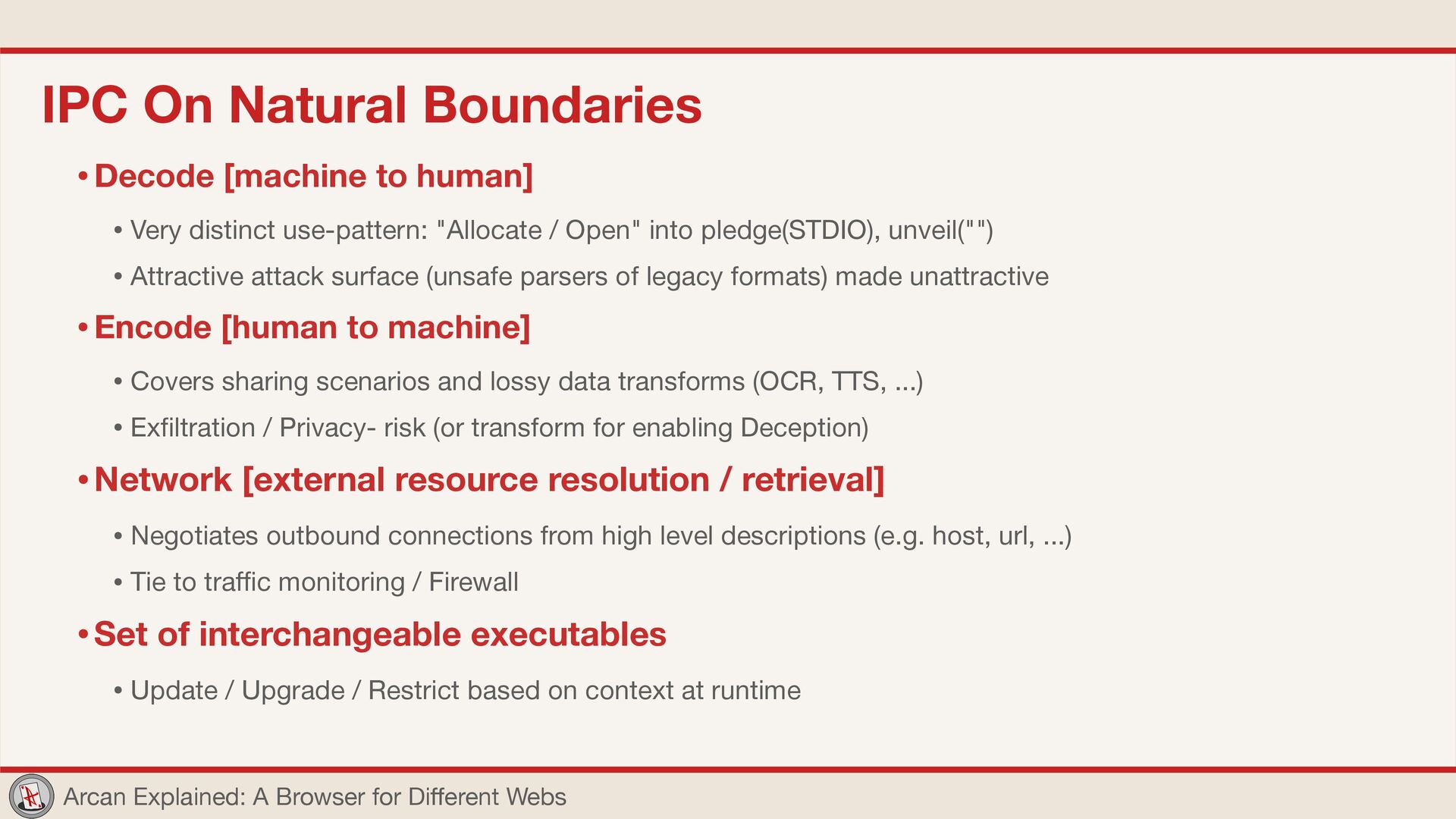 IPC On Natural Boundaries

• Decode [machine to human]

• Very distinct use-pattern: "Allocate / Open" into pledge(STDIO), unveil("")

• Attractive attack surface (unsafe parsers of legacy formats) made unattractive

• Encode [human to machine]

• Covers sharing scenarios and lossy data transforms (OCR, TTS, ...)

• Exfiltration / Privacy- risk (or transform for enabling Deception)

• Network [external resource resolution / retrieval]

• Negotiates outbound connections from high level descriptions (e.g. host, url, ...)

• Tie to traffic monitoring / Firewall

• Set of interchangeable executables

• Update / Upgrade / Restrict based on context at runtime

Arcan Explained: A Browser for Different Webs